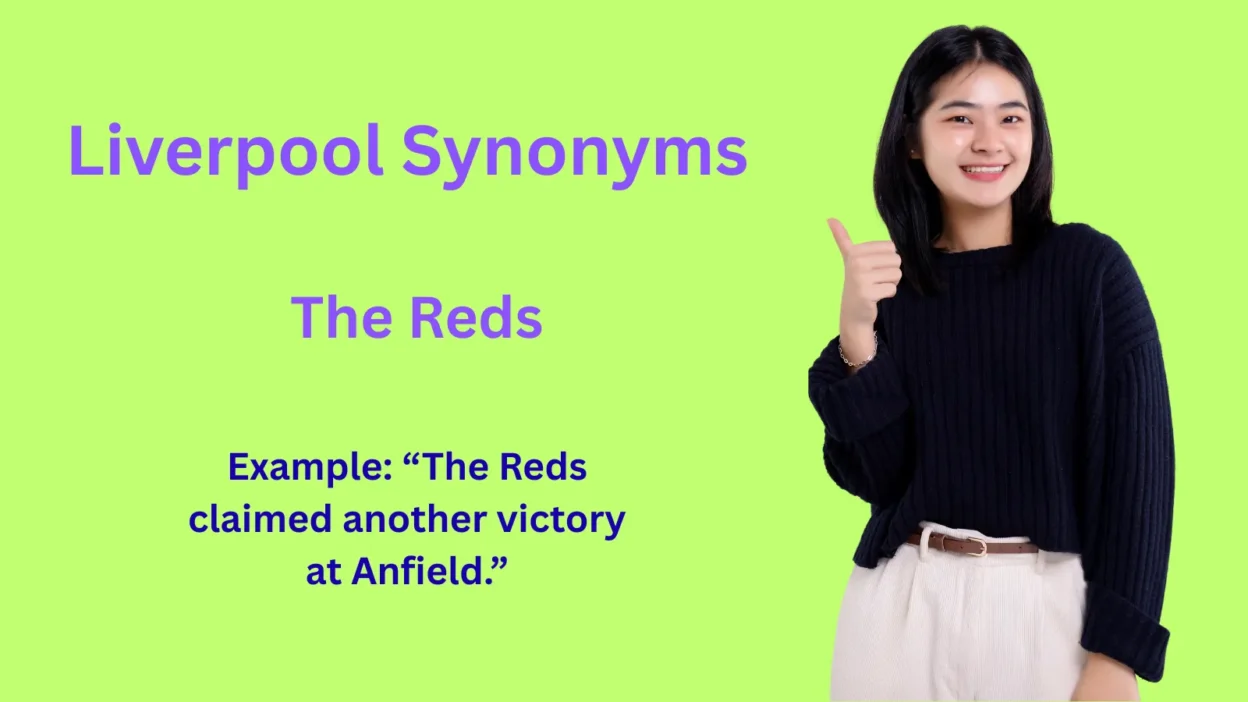 Liverpool Synonyms

The Reds

Example: “The Reds claimed another victory at Anfield.”